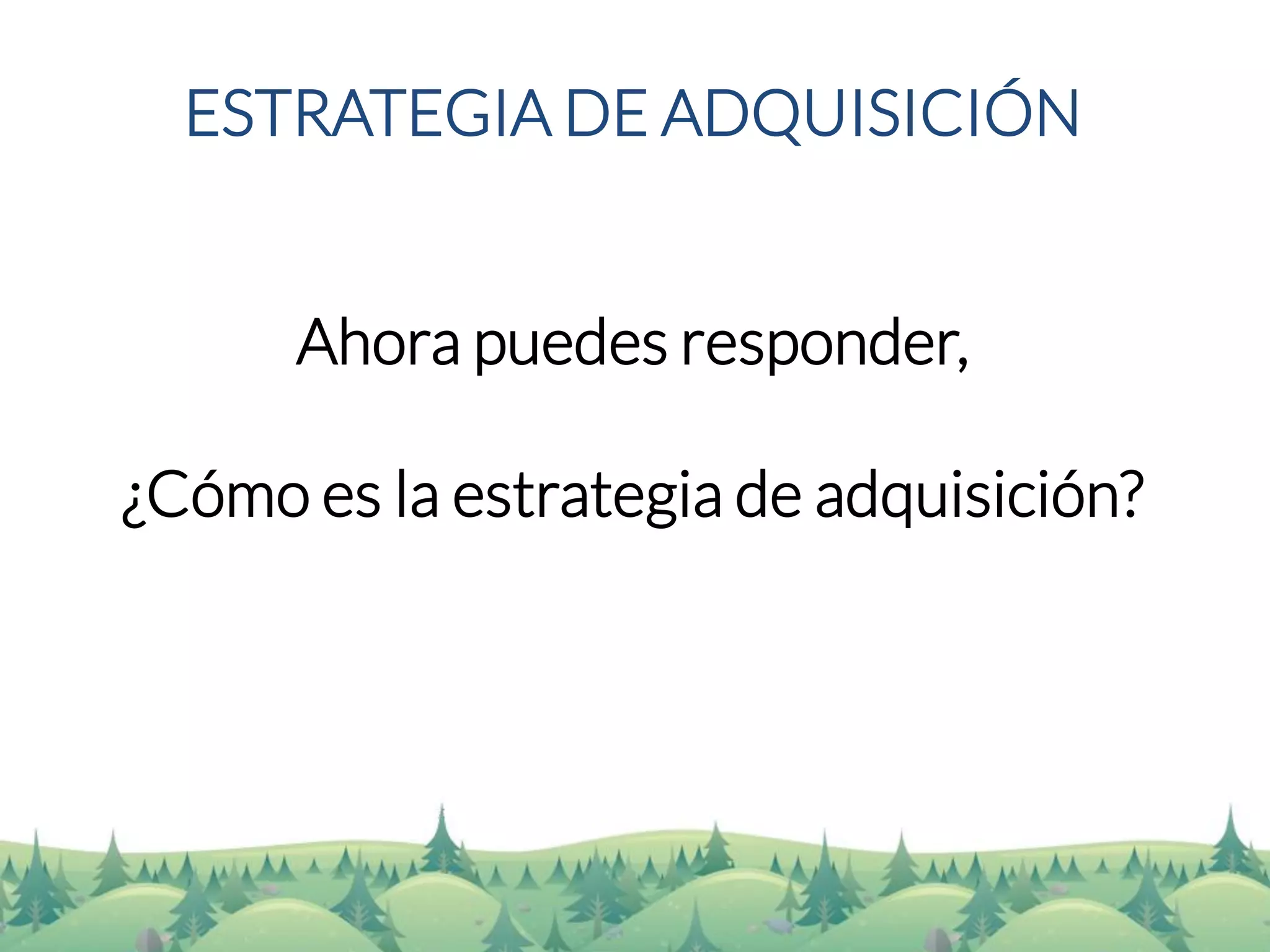 ESTRATEGIA DE ADQUISICIÓN

Ahora puedes responder,

¿Cómo es la estrategia de adquisición?